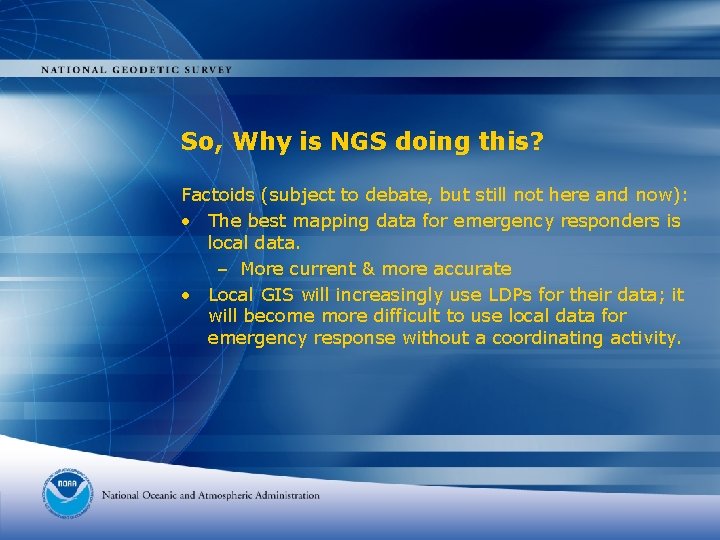 NATIONAL GEODETIC SURVEY

So, Why is NGS doing this?

Factoids (subject to debate, but still not here and now):
• The best mapping data for emergency responders is local data.
– More current & more accurate
• Local GIS will increasingly use LDPs for their data; it will become more difficult to use local data for emergency response without a coordinating activity.

NOAA

National Oceanic and Atmospheric Administration